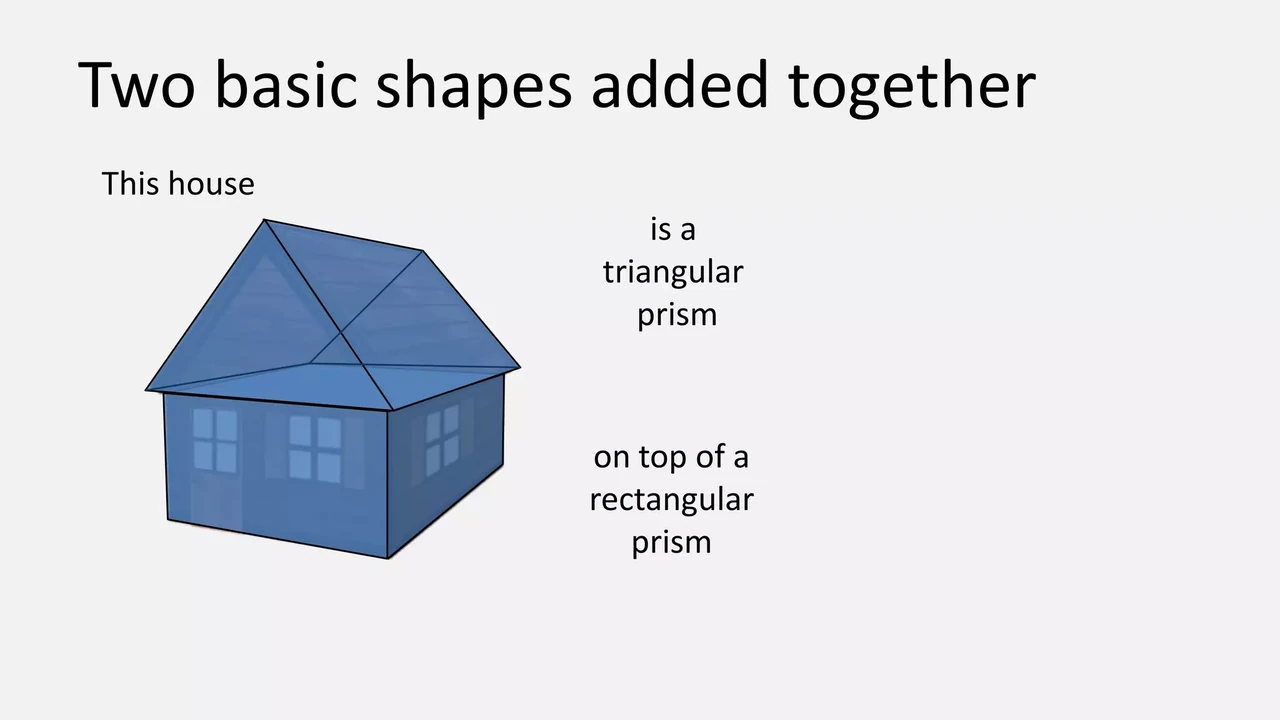 Two basic shapes added together

This house

is a
triangular
prism

on top of a
rectangular
prism